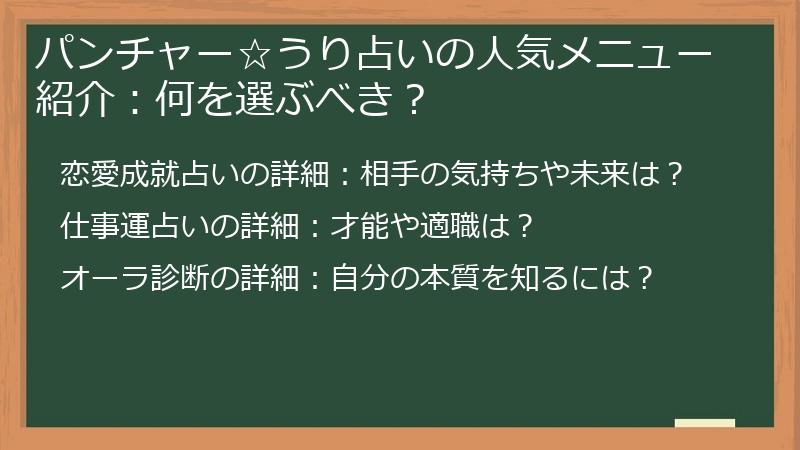 パンチャー☆うり占いの人気メニュー紹介：何を選ぶべき？

恋愛成就占いの詳細：相手の気持ちや未来は？

仕事運占いの詳細：才能や適職は？

オーラ診断の詳細：自分の本質を知るには？